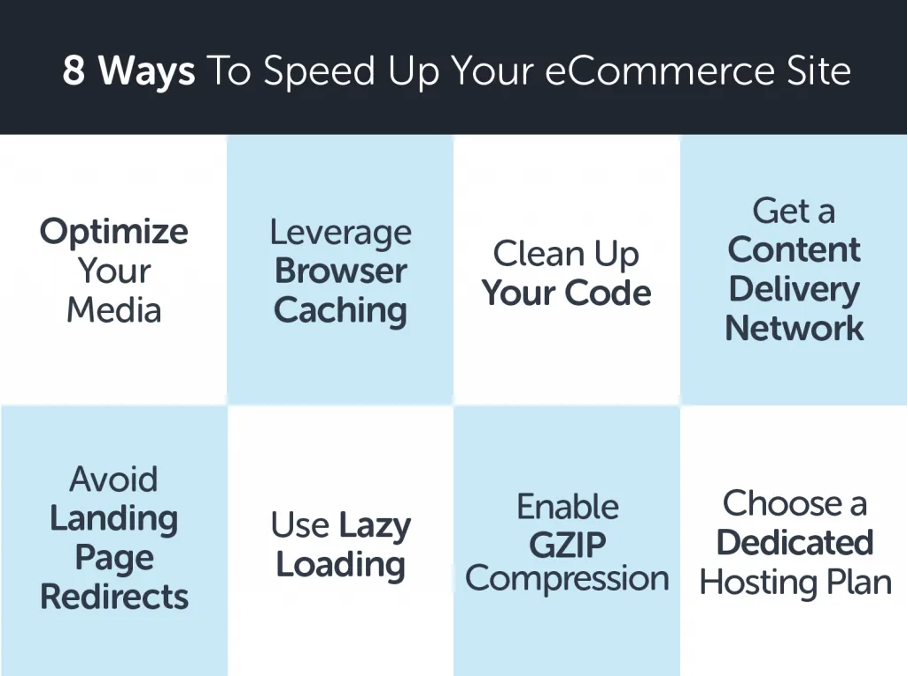 8 Ways To Speed Up Your eCommerce Site

Optimize Your Media

Leverage Browser Caching

Clean Up Your Code

Get a Content Delivery Network

Avoid Landing Page Redirects

Use Lazy Loading

Enable GZIP Compression

Choose a Dedicated Hosting Plan